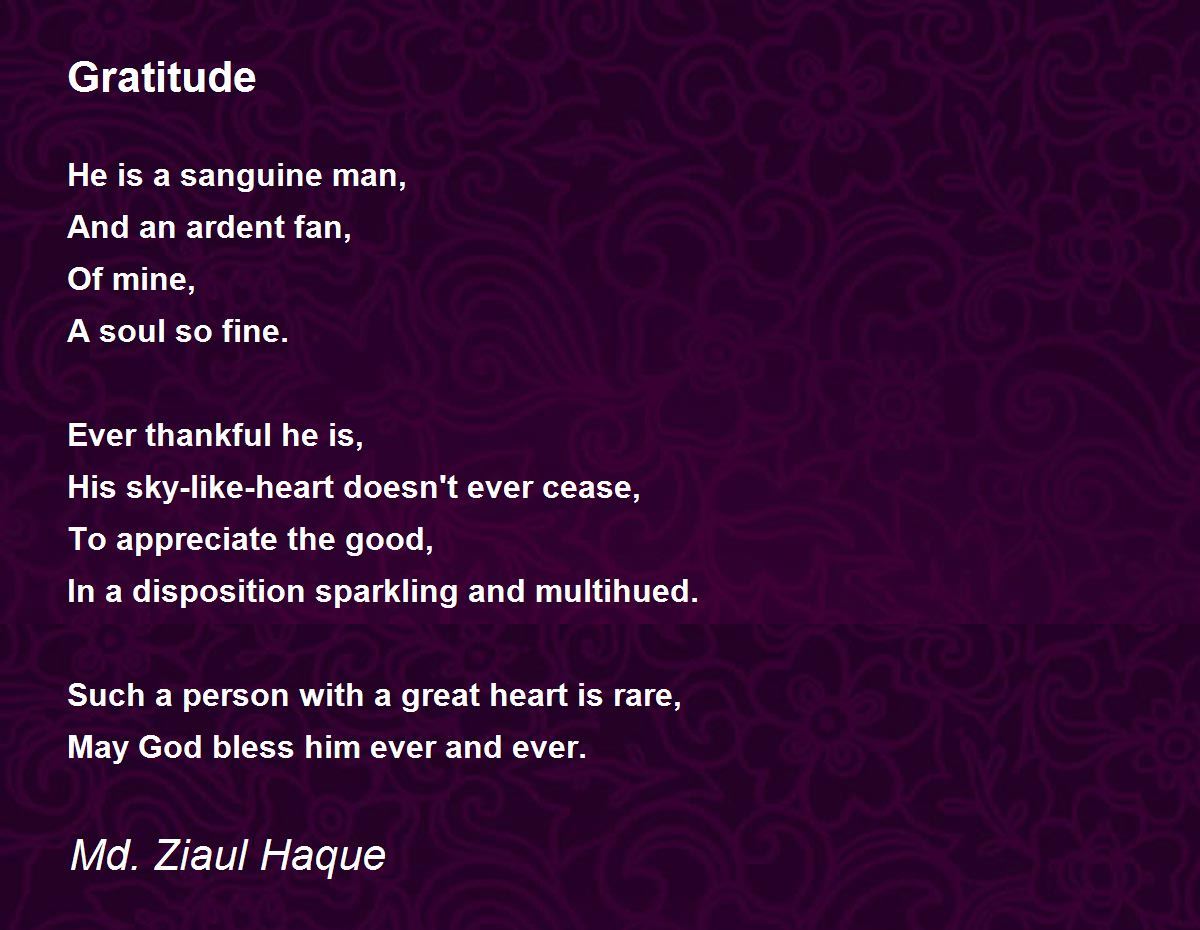 Gratitude

He is a sanguine man,
And an ardent fan,
Of mine,
A soul so fine.

Ever thankful he is,
His sky-like-heart doesn't ever cease,
To appreciate the good,
In a disposition sparkling and multihued.

Such a person with a great heart is rare,
May God bless him ever and ever.

Md. Ziaul Haque